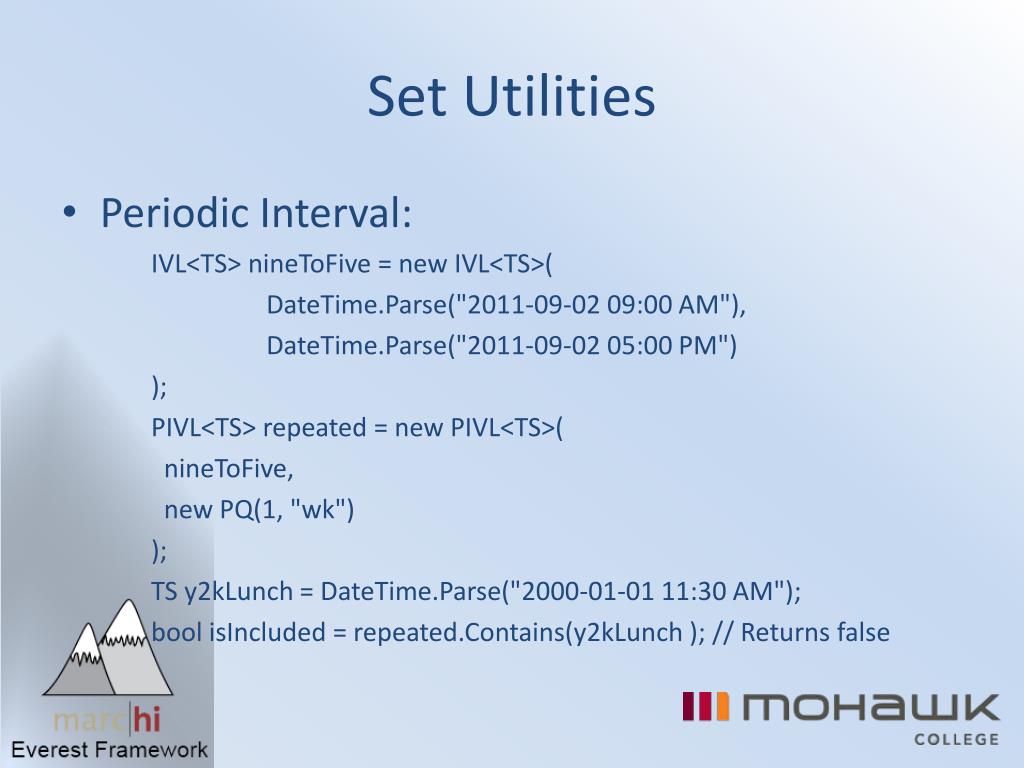 Set Utilities

• Periodic Interval:

IVL<TS> nineToFive = new IVL<TS>(
DateTime.Parse("2011-09-02 09:00 AM"),
DateTime.Parse("2011-09-02 05:00 PM")
);
PIVL<TS> repeated = new PIVL<TS>(
nineToFive,
new PQ(1, "wk")
);
TS y2kLunch = DateTime.Parse("2000-01-01 11:30 AM");
bool isIncluded = repeated.Contains(y2kLunch ); // Returns false

marc|hi
Everest Framework

MOHAWK
COLLEGE